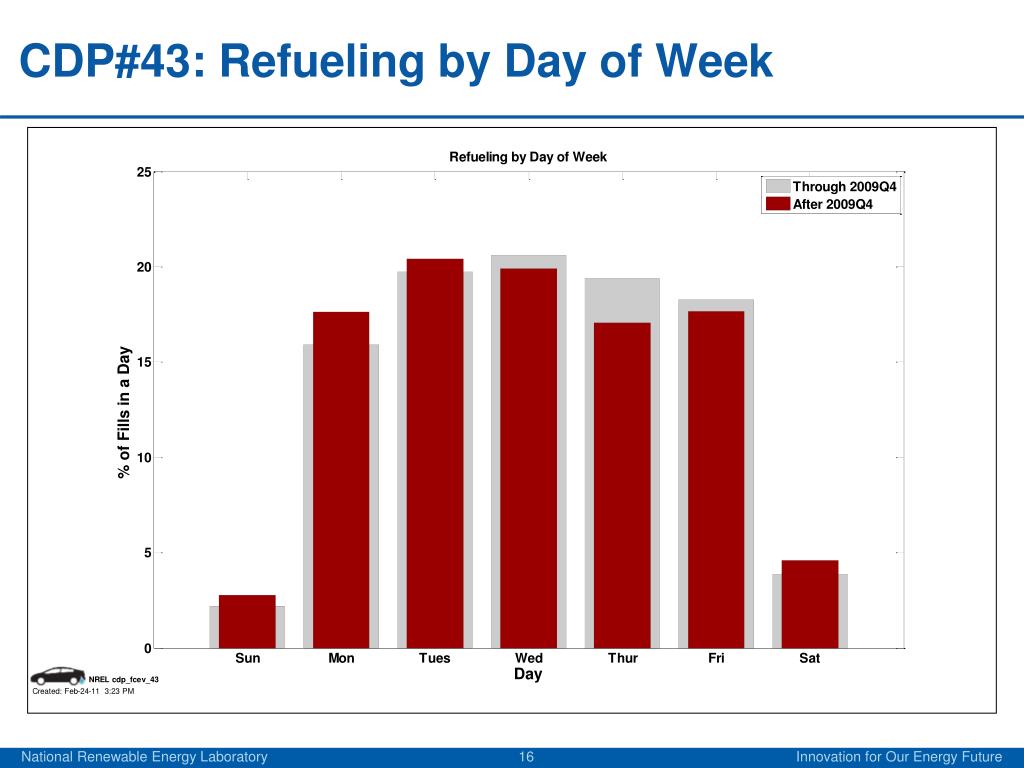 CDP#43: Refueling by Day of Week

Refueling by Day of Week

Through 2009Q4
After 2009Q4

% of Fills in a Day

25
20
15
10
5
0

Sun Mon Tues Wed Thur Fri Sat

Day

NREL cdp_fcev_43
Created: Feb-24-11 3:23 PM

National Renewable Energy Laboratory 16 Innovation for Our Energy Future